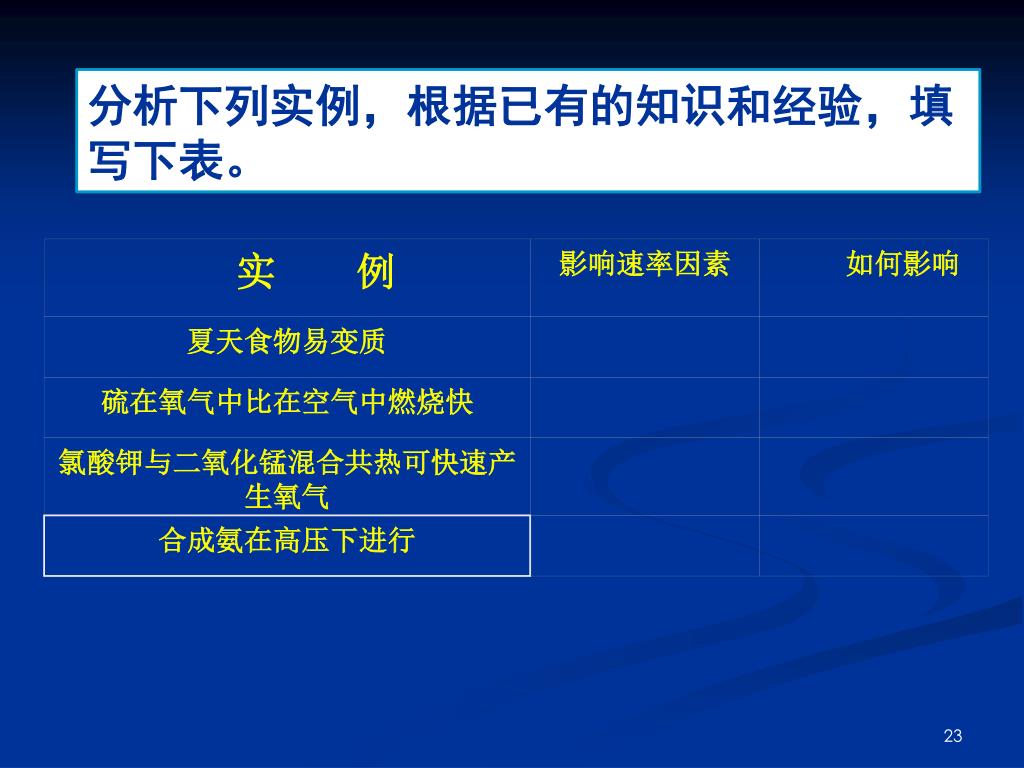 分析下列实例，根据已有的知识和经验，填写下表。

| 实　　例 | 影响速率因素 | 如何影响 |
|---|---|---|
| 夏天食物易变质 | | |
| 硫在氧气中比在空气中燃烧快 | | |
| 氯酸钾与二氧化锰混合共热可快速产生氧气 | | |
| 合成氨在高压下进行 | | |

23